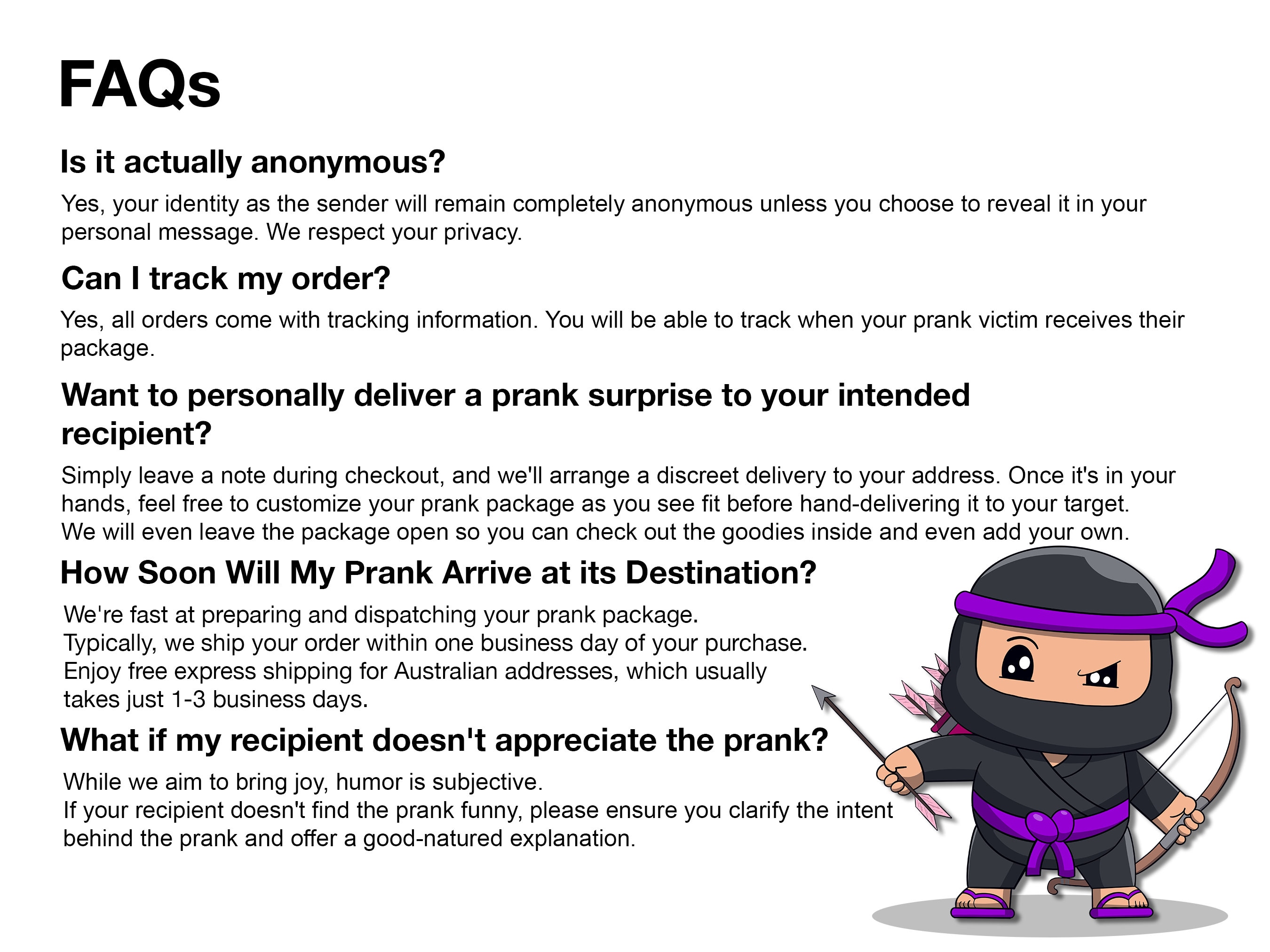 FAQs

Is it actually anonymous?

Yes, your identity as the sender will remain completely anonymous unless you choose to reveal it in your personal message. We respect your privacy.

Can I track my order?

Yes, all orders come with tracking information. You will be able to track when your prank victim receives their package.

Want to personally deliver a prank surprise to your intended recipient?

Simply leave a note during checkout, and we'll arrange a discreet delivery to your address. Once it's in your hands, feel free to customize your prank package as you see fit before hand-delivering it to your target.
We will even leave the package open so you can check out the goodies inside and even add your own.

How Soon Will My Prank Arrive at its Destination?

We're fast at preparing and dispatching your prank package.
Typically, we ship your order within one business day of your purchase.
Enjoy free express shipping for Australian addresses, which usually takes just 1-3 business days.

What if my recipient doesn't appreciate the prank?

While we aim to bring joy, humor is subjective.
If your recipient doesn't find the prank funny, please ensure you clarify the intent behind the prank and offer a good-natured explanation.